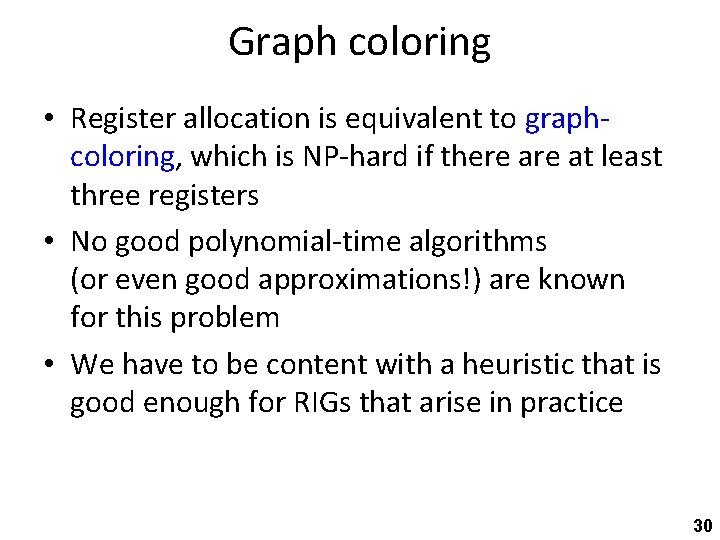 Graph coloring

• Register allocation is equivalent to graph-coloring, which is NP-hard if there are at least three registers

• No good polynomial-time algorithms (or even good approximations!) are known for this problem

• We have to be content with a heuristic that is good enough for RIGs that arise in practice

30